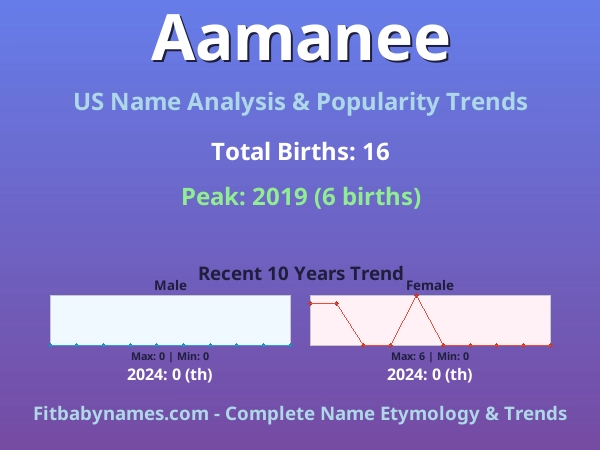 Aamanee

US Name Analysis & Popularity Trends

Total Births: 16

Peak: 2019 (6 births)

Recent 10 Years Trend

Male

Max: 0 | Min: 0

2024: 0 (th)

Female

Max: 6 | Min: 0

2024: 0 (th)

Fitbabynames.com - Complete Name Etymology & Trends